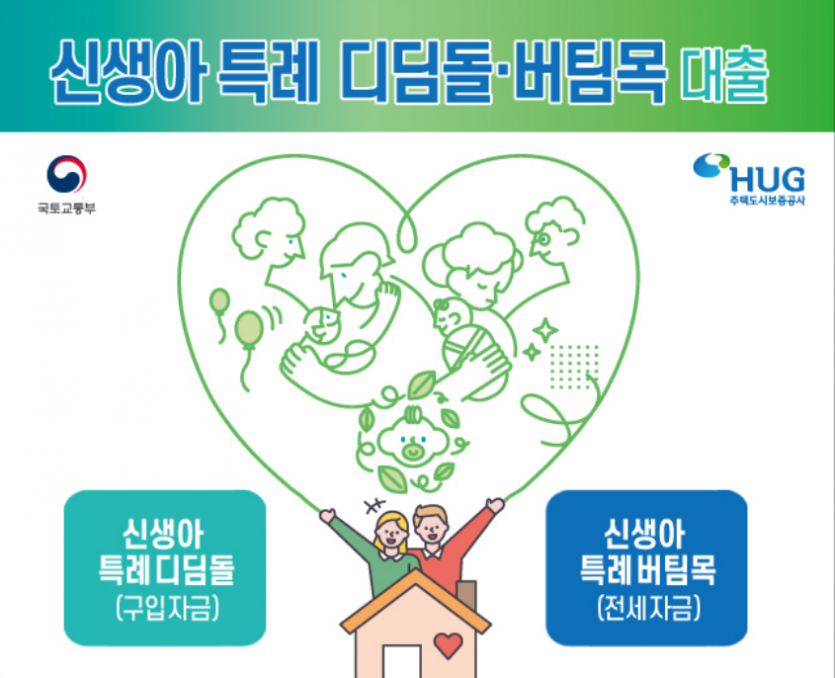 신생아 특례 디딤돌·버팀목 대출

국토교통부

HUG
주택도시보증공사

신생아
특례 디딤돌
(구입자금)

신생아
특례 버팀목
(전세자금)